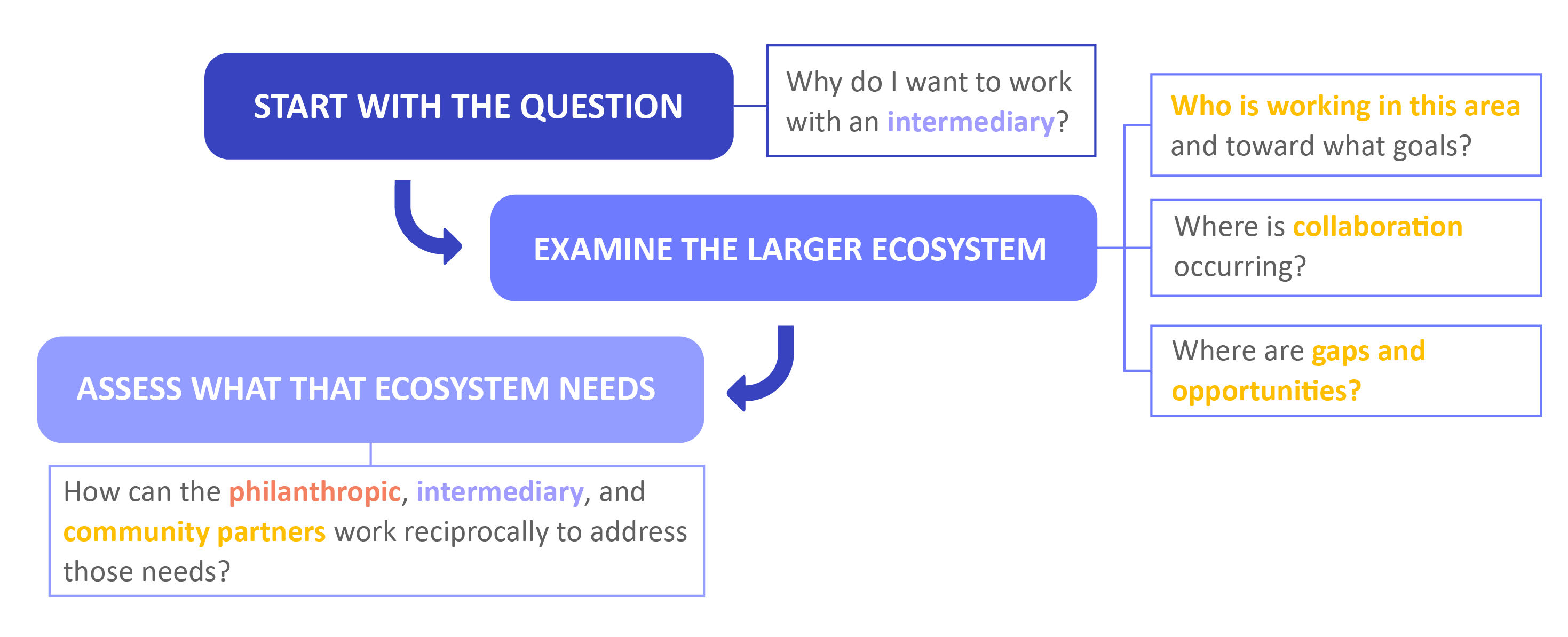 START WITH THE QUESTION

Why do I want to work with an intermediary?

EXAMINE THE LARGER ECOSYSTEM

Who is working in this area and toward what goals?

Where is collaboration occurring?

Where are gaps and opportunities?

ASSESS WHAT THAT ECOSYSTEM NEEDS

How can the philanthropic, intermediary, and community partners work reciprocally to address those needs?